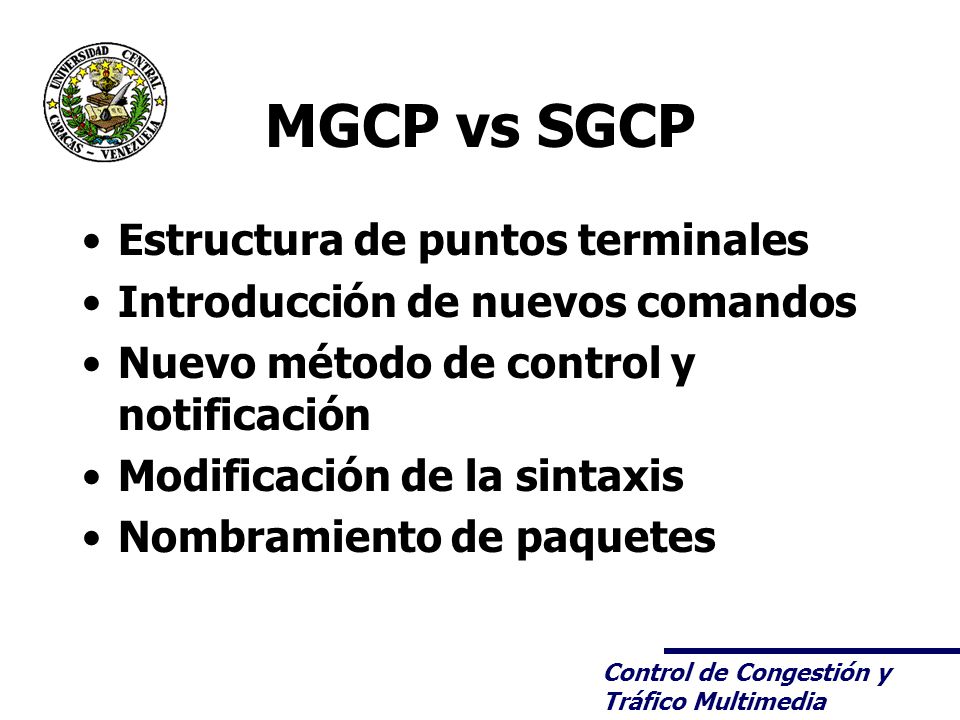 UNIVERSIDAD CENTRAL
CARACAS - VENEZUELA

MGCP vs SGCP

• Estructura de puntos terminales
• Introducción de nuevos comandos
• Nuevo método de control y notificación
• Modificación de la sintaxis
• Nombramiento de paquetes

Control de Congestión y Tráfico Multimedia